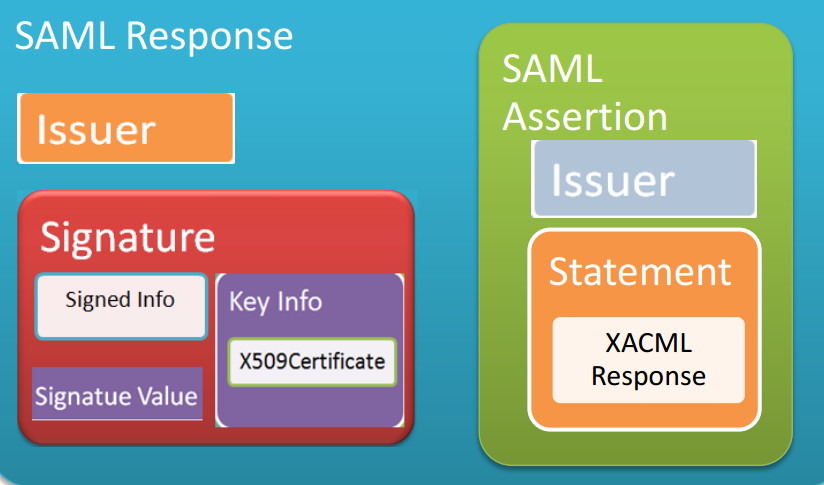 SAML Response

Issuer

Signature

Signed Info

Signatue Value

Key Info

X509Certificate

SAML Assertion

Issuer

Statement

XACML Response